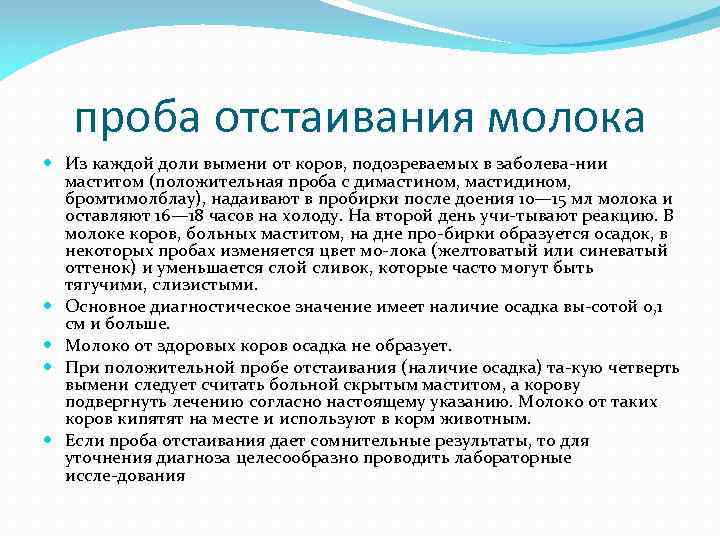 проба отстаивания молока

Из каждой доли вымени от коров, подозреваемых в заболева-нии маститом (положительная проба с димастином, мастидином, бромтимолблау), надаивают в пробирки после доения 10—15 мл молока и оставляют 16—18 часов на холоду. На второй день учи-тывают реакцию. В молоке коров, больных маститом, на дне про-бирки образуется осадок, в некоторых пробах изменяется цвет мо-лока (желтоватый или синеватый оттенок) и уменьшается слой сливок, которые часто могут быть тягучими, слизистыми.

Основное диагностическое значение имеет наличие осадка вы-сотой 0,1 см и больше.

Молоко от здоровых коров осадка не образует.

При положительной пробе отстаивания (наличие осадка) та-кую четверть вымени следует считать больной скрытым маститом, а корову подвергнуть лечению согласно настоящему указанию. Молоко от таких коров кипятят на месте и используют в корм животным.

Если проба отстаивания дает сомнительные результаты, то для уточнения диагноза целесообразно проводить лабораторные иссле-дования